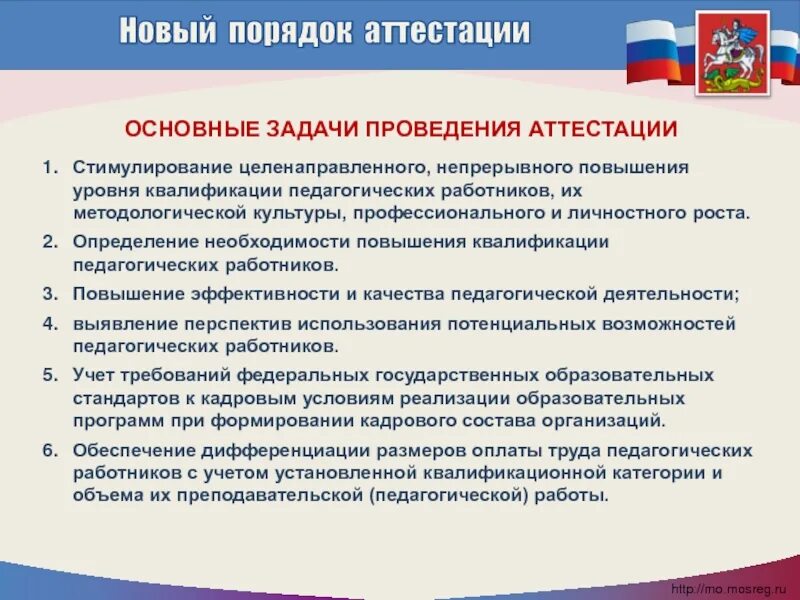 Новый порядок аттестации

ОСНОВНЫЕ ЗАДАЧИ ПРОВЕДЕНИЯ АТТЕСТАЦИИ

1. Стимулирование целенаправленного, непрерывного повышения уровня квалификации педагогических работников, их методологической культуры, профессионального и личностного роста.
2. Определение необходимости повышения квалификации педагогических работников.
3. Повышение эффективности и качества педагогической деятельности;
4. выявление перспектив использования потенциальных возможностей педагогических работников.
5. Учет требований федеральных государственных образовательных стандартов к кадровым условиям реализации образовательных программ при формировании кадрового состава организаций.
6. Обеспечение дифференциации размеров оплаты труда педагогических работников с учетом установленной квалификационной категории и объема их преподавательской (педагогической) работы.

http://mo.mosreg.ru